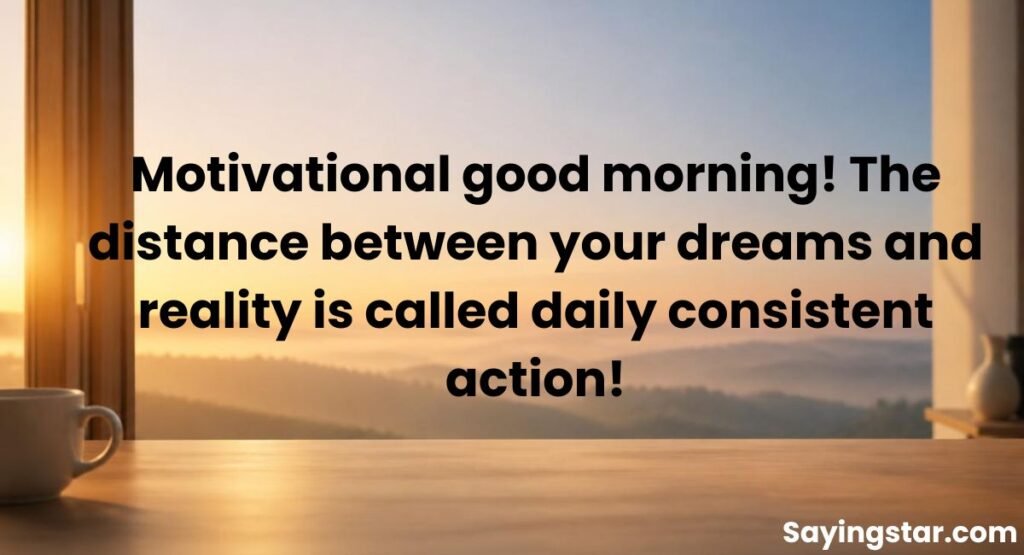 Motivational good morning! The distance between your dreams and reality is called daily consistent action!

Sayingstar.com